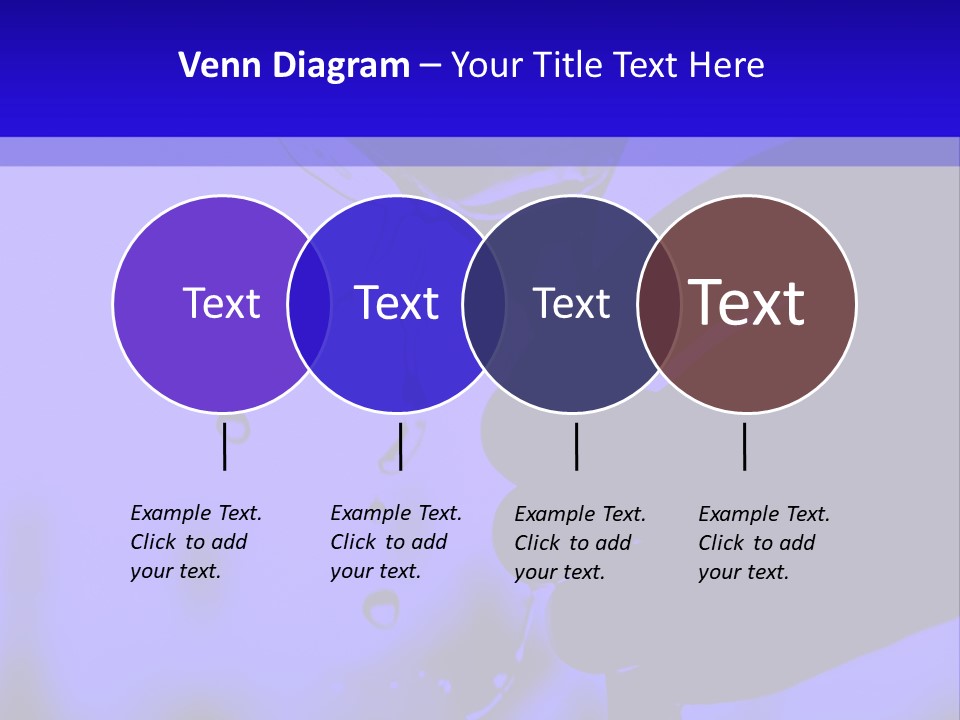 Venn Diagram – Your Title Text Here

Text

Text

Text

Text

Example Text. Click to add your text.

Example Text. Click to add your text.

Example Text. Click to add your text.

Example Text. Click to add your text.